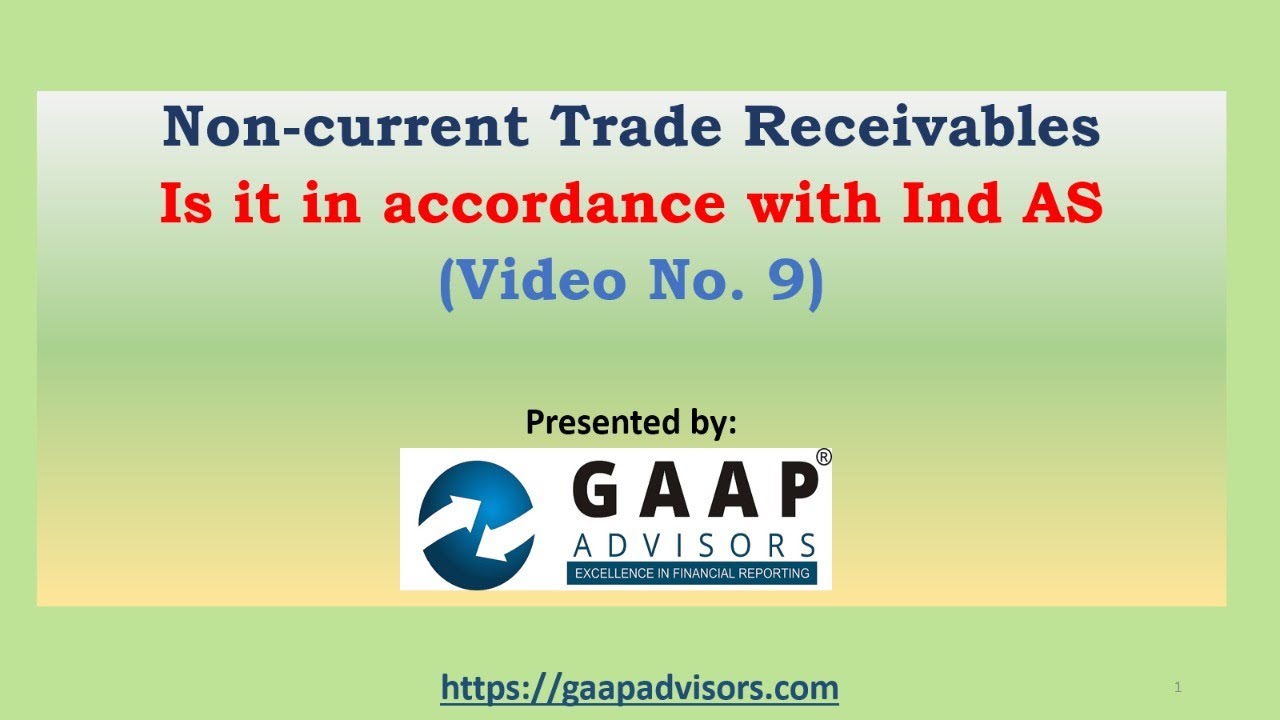 Non-current Trade Receivables
Is it in accordance with Ind AS
(Video No. 9)

Presented by:

GAAP®
ADVISORS
EXCELLENCE IN FINANCIAL REPORTING

https://gaapadvisors.com

1